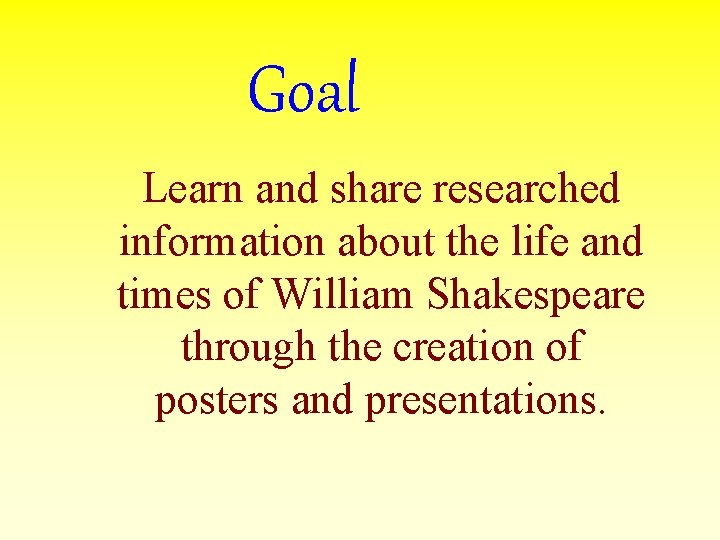 Goal

Learn and share researched information about the life and times of William Shakespeare through the creation of posters and presentations.